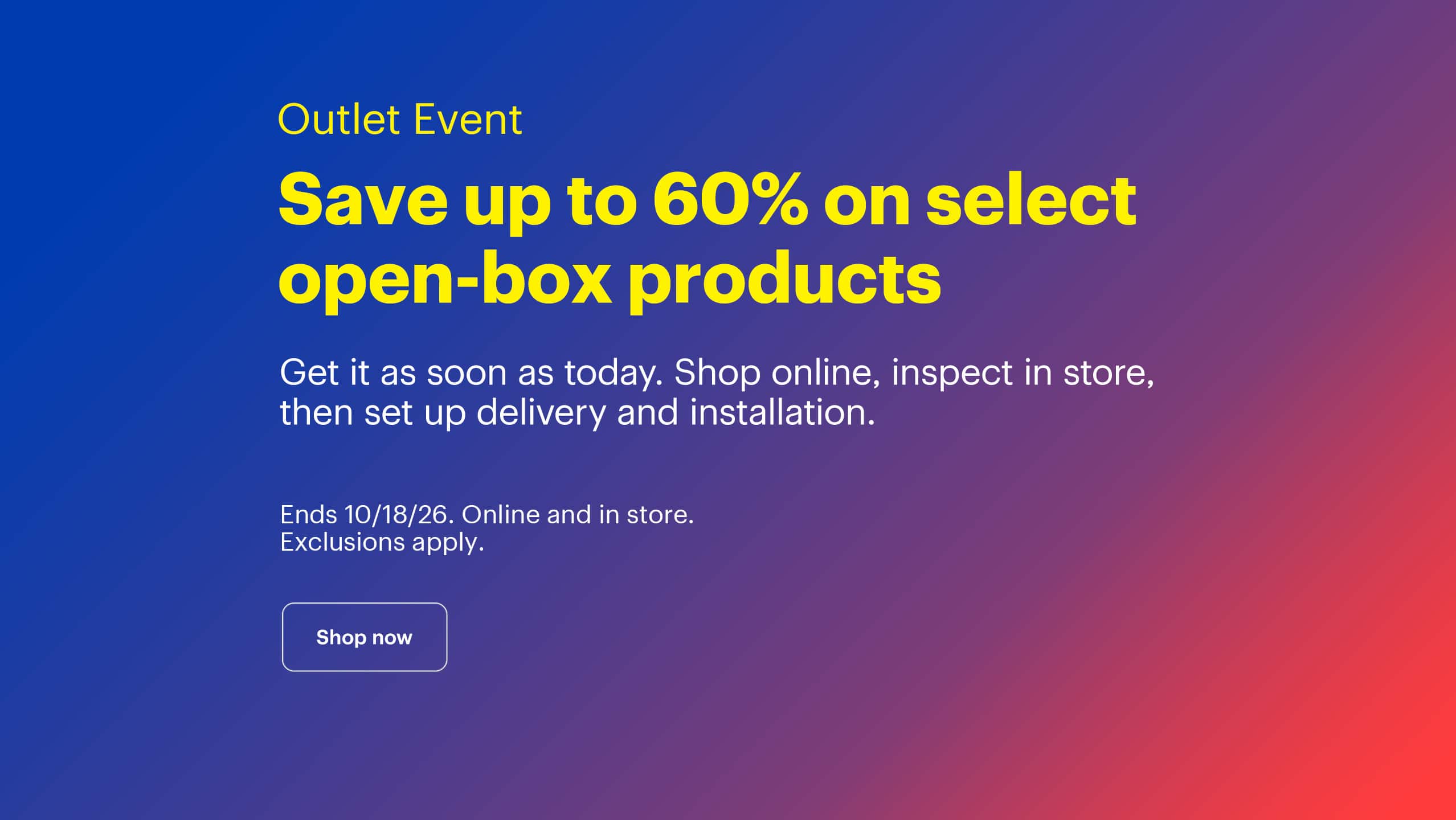 Outlet Event

Save up to 60% on select open-box products

Get it as soon as today. Shop online, inspect in store, then set up delivery and installation.

Ends 10/18/26. Online and in store.
Exclusions apply.

Shop now